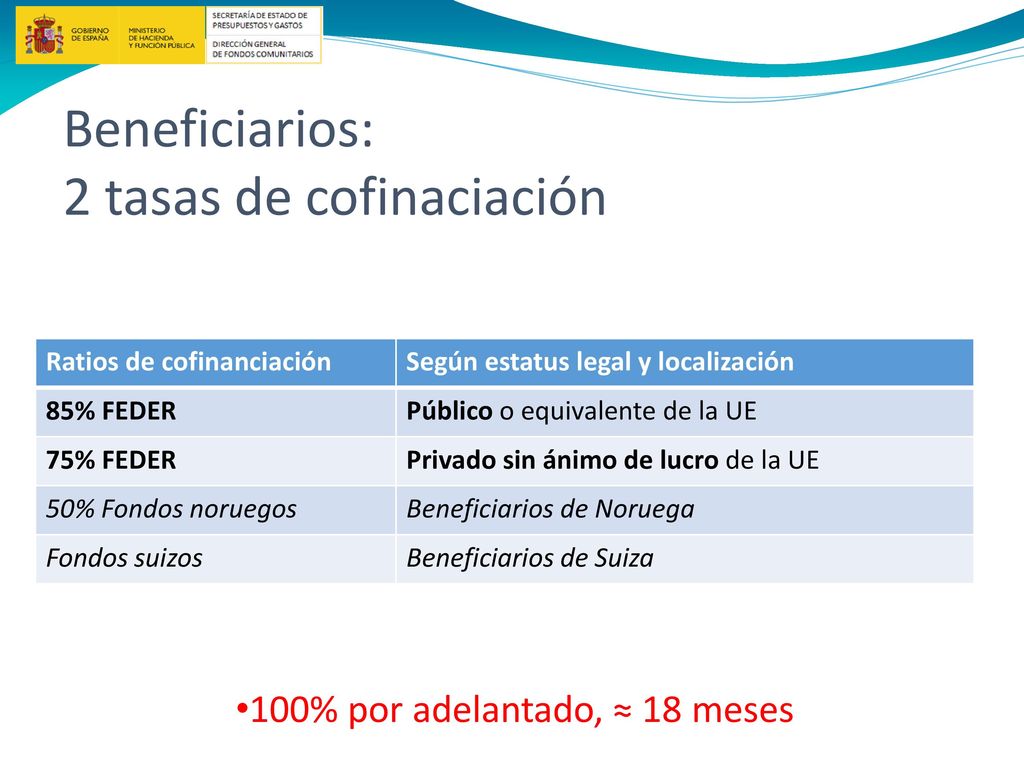 GOBIERNO DE ESPAÑA
MINISTERIO DE HACIENDA Y FUNCIÓN PÚBLICA
SECRETARÍA DE ESTADO DE PRESUPUESTOS Y GASTOS
DIRECCIÓN GENERAL DE FONDOS COMUNITARIOS

Beneficiarios:
2 tasas de cofinaciación

| Ratios de cofinanciación | Según estatus legal y localización |
|---|---|
| 85% FEDER | Público o equivalente de la UE |
| 75% FEDER | Privado sin ánimo de lucro de la UE |
| 50% Fondos noruegos | Beneficiarios de Noruega |
| Fondos suizos | Beneficiarios de Suiza |

•100% por adelantado, ≈ 18 meses